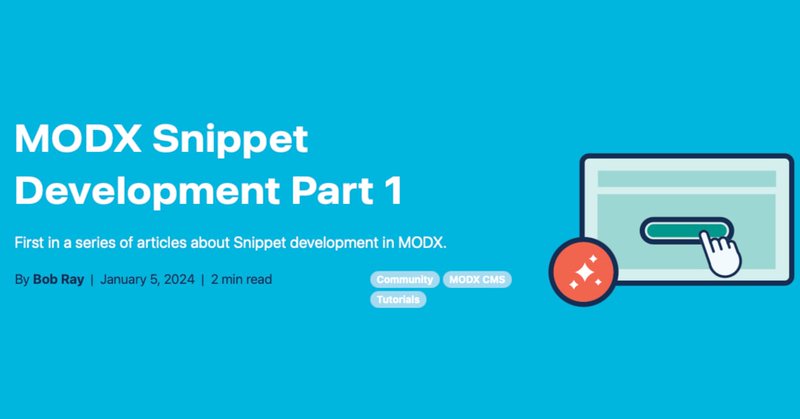 MODX Snippet Development Part 1

First in a series of articles about Snippet development in MODX.

By Bob Ray | January 5, 2024 | 2 min read

Community MODX CMS Tutorials